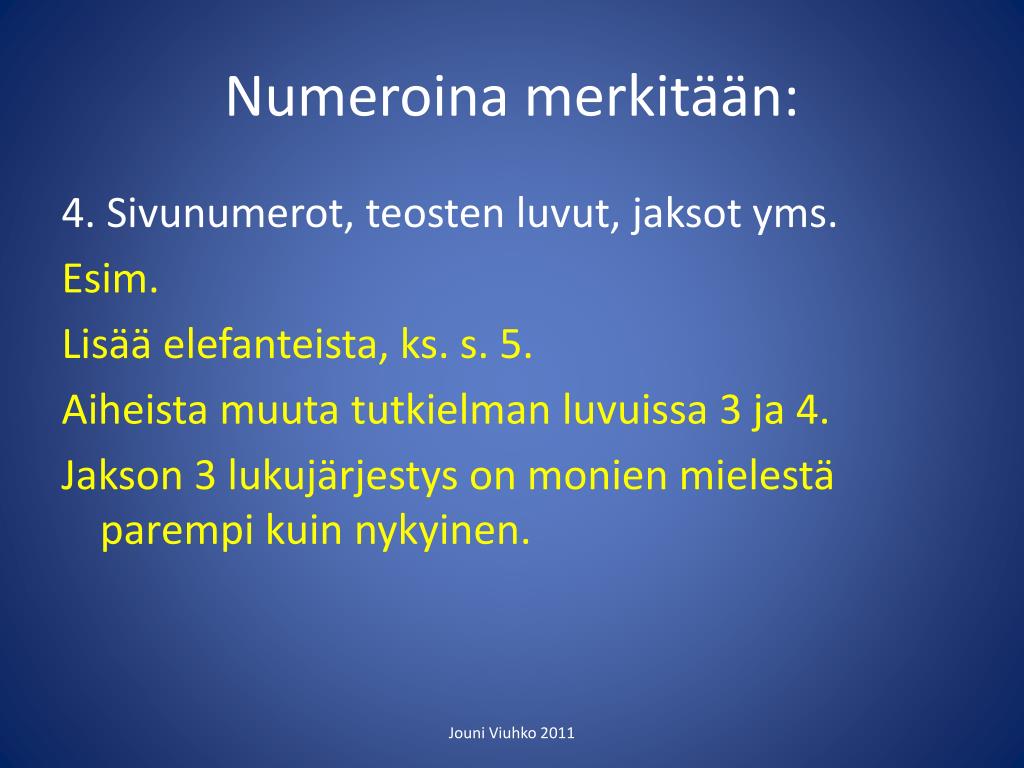 Numeroina merkitään:

4. Sivunumerot, teosten luvut, jaksot yms.

Esim.

Lisää elefanteista, ks. s. 5.

Aiheista muuta tutkielman luvuissa 3 ja 4.

Jakson 3 lukujärjestys on monien mielestä parempi kuin nykyinen.

Jouni Viuhko 2011